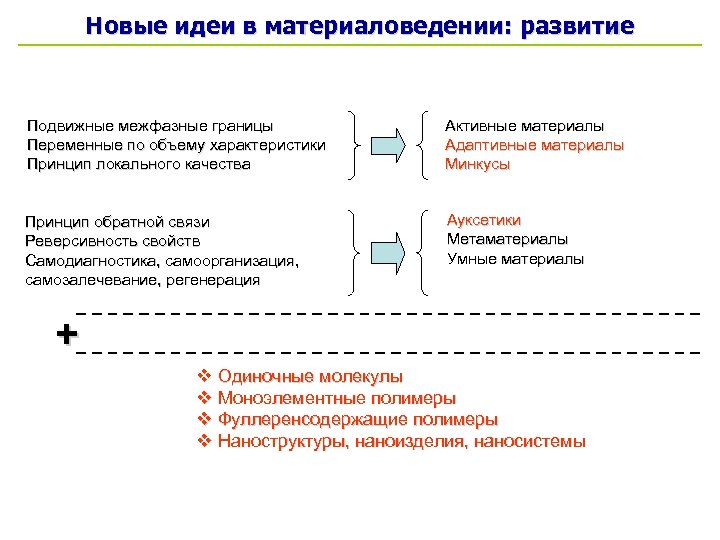 Новые идеи в материаловедении: развитие

Подвижные межфазные границы
Переменные по объему характеристики
Принцип локального качества

Активные материалы
Адаптивные материалы
Минкусы

Принцип обратной связи
Реверсивность свойств
Самодиагностика, самоорганизация, самозалечевание, регенерация

Ауксетики
Метаматериалы
Умные материалы

+

❖ Одиночные молекулы
❖ Моноэлементные полимеры
❖ Фуллеренсодержащие полимеры
❖ Наноструктуры, наноизделия, наносистемы